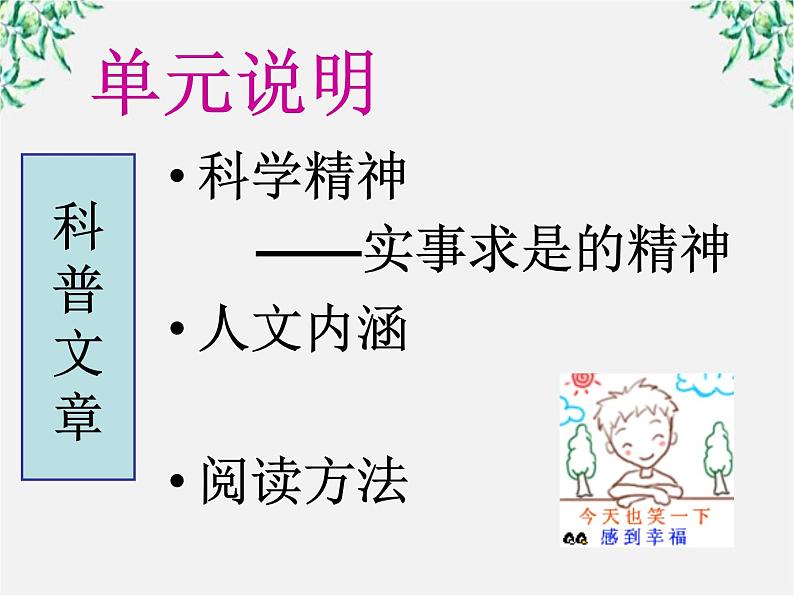 单元说明

科普文章

• 科学精神
——实事求是的精神

• 人文内涵

• 阅读方法

今天也笑一下
感到幸福